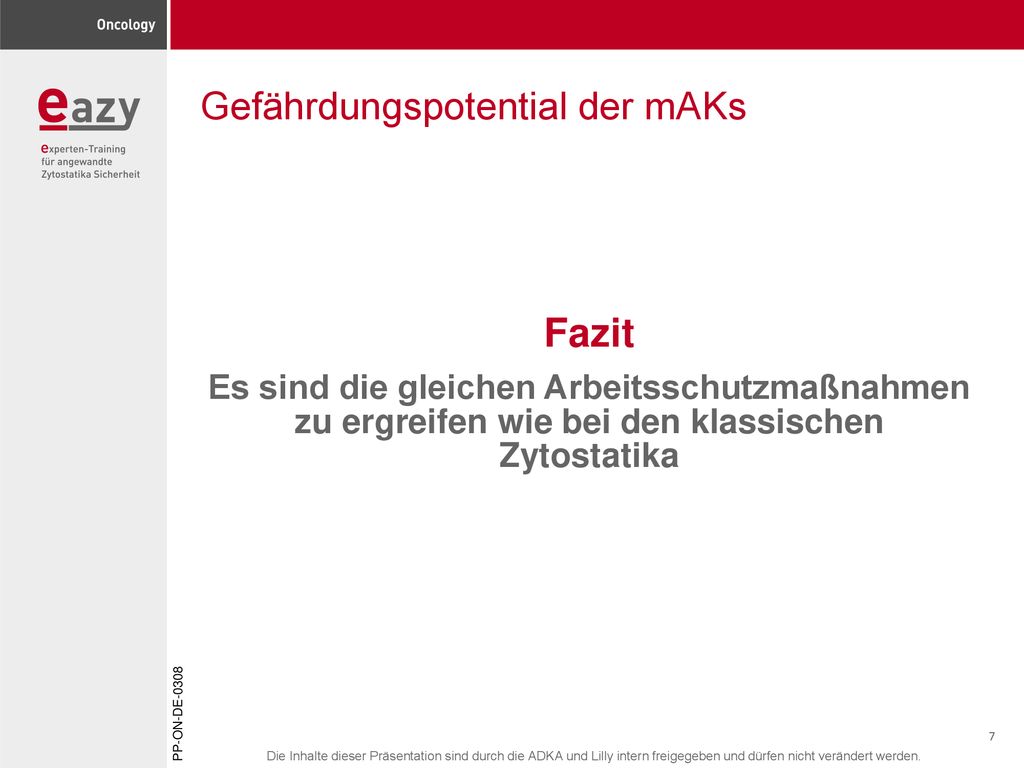 Oncology

eazy

experten-Training
für angewandte
Zytostatika Sicherheit

Gefährdungspotential der mAKs

Fazit

Es sind die gleichen Arbeitsschutzmaßnahmen zu ergreifen wie bei den klassischen Zytostatika

PP-ON-DE-0308

7

Die Inhalte dieser Präsentation sind durch die ADKA und Lilly intern freigegeben und dürfen nicht verändert werden.